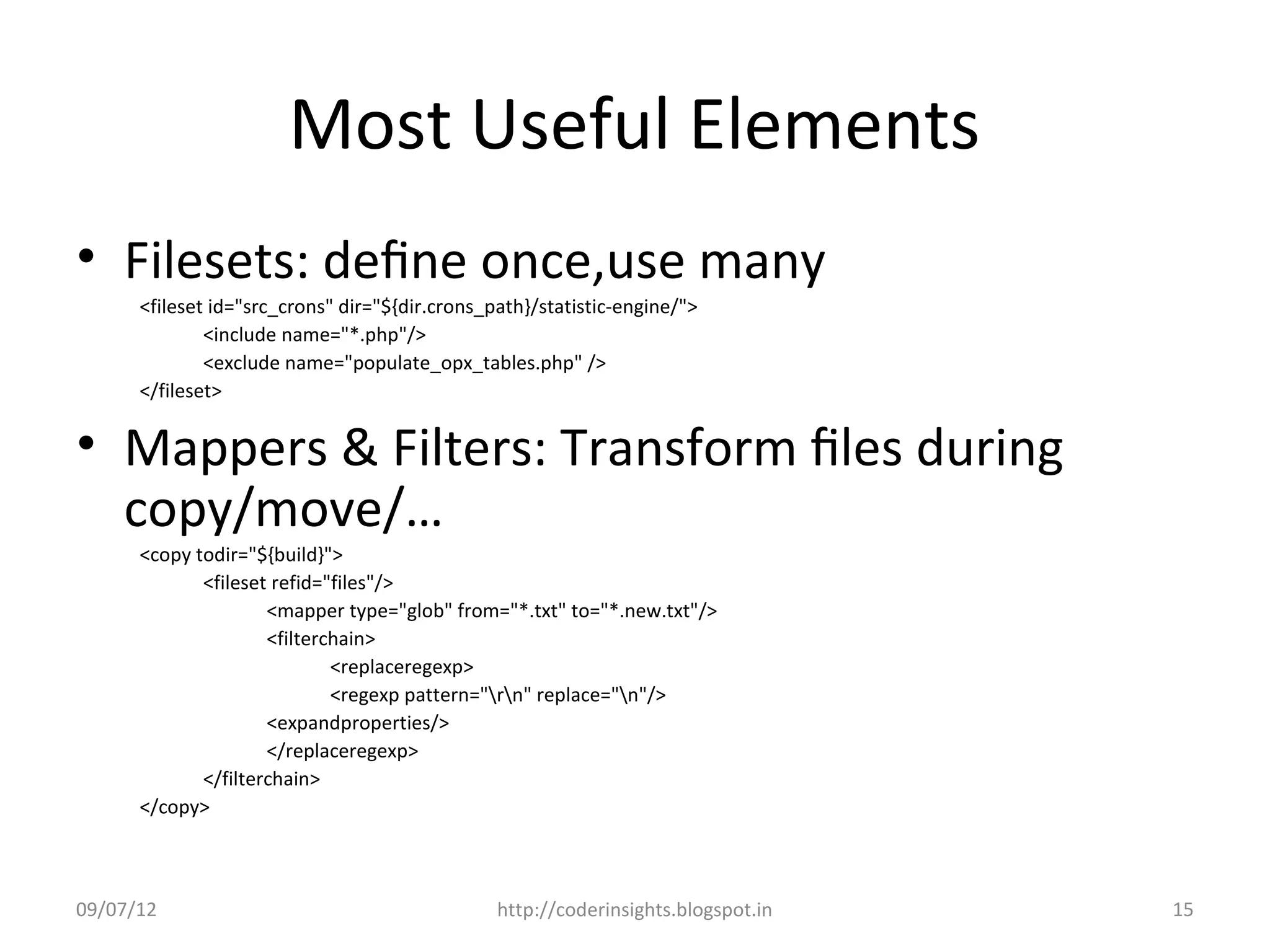 Most Useful Elements

• Filesets: define once,use many

<fileset id="src_crons" dir="${dir.crons_path}/statistic-engine/">
<include name="*.php"/>
<exclude name="populate_opx_tables.php" />
</fileset>

• Mappers & Filters: Transform files during copy/move/…

<copy todir="${build}">
<fileset refid="files"/>
<mapper type="glob" from="*.txt" to="*.new.txt"/>
<filterchain>
<replaceregexp>
<regexp pattern="\r\n" replace="\n"/>
<expandproperties/>
</replaceregexp>
</filterchain>
</copy>

09/07/12 http://coderinsights.blogspot.in 15